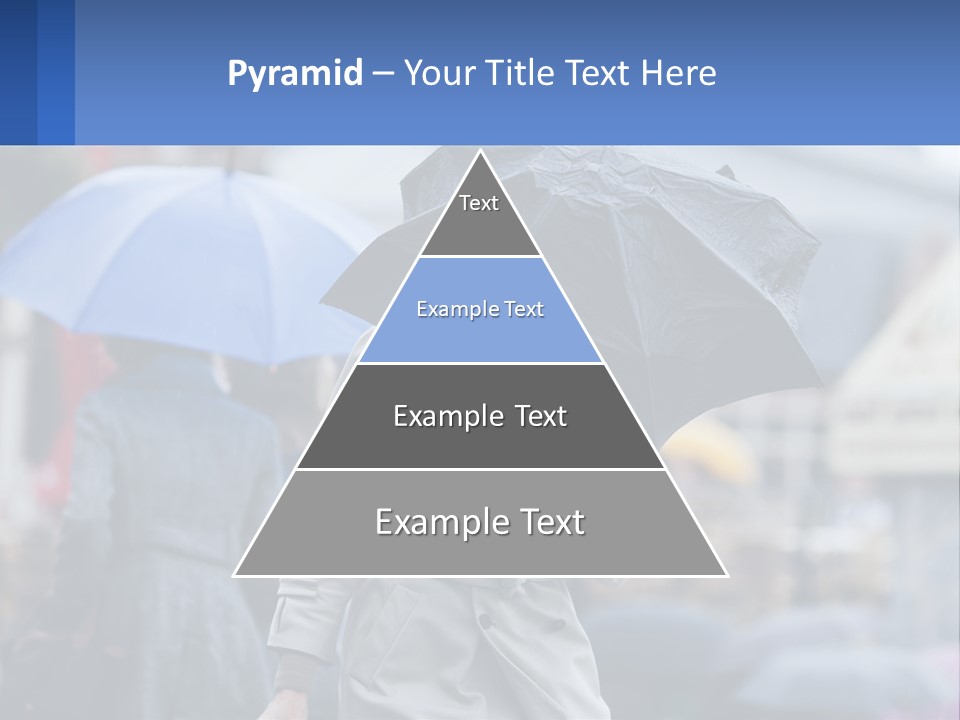 Pyramid – Your Title Text Here

Text

Example Text

Example Text

Example Text